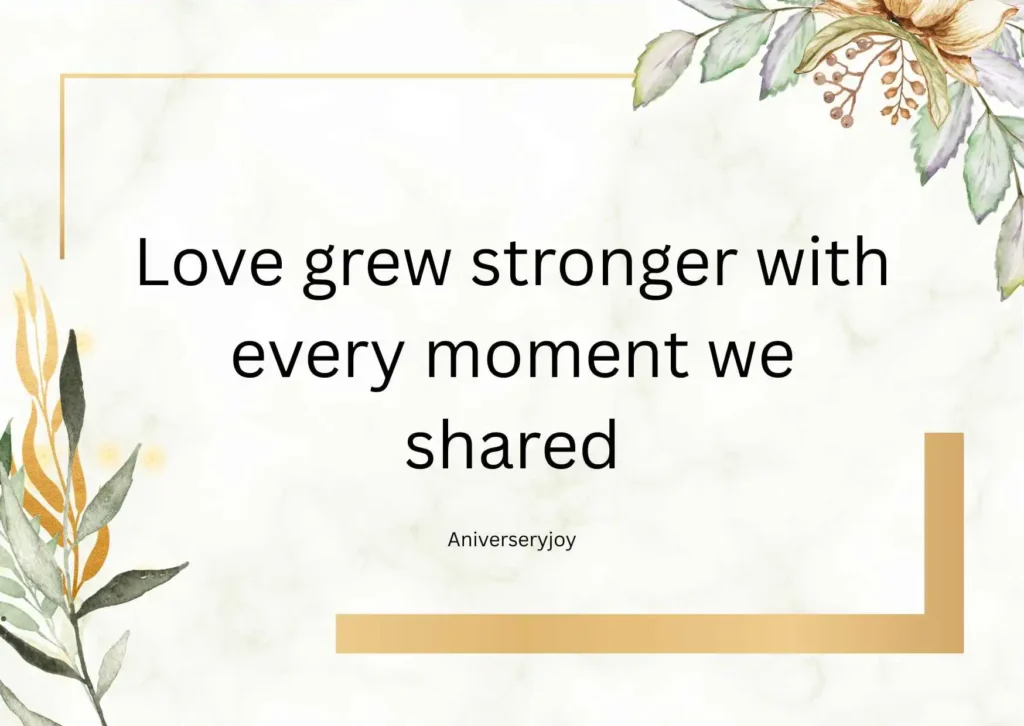 Love grew stronger with every moment we shared

Aniverseryjoy